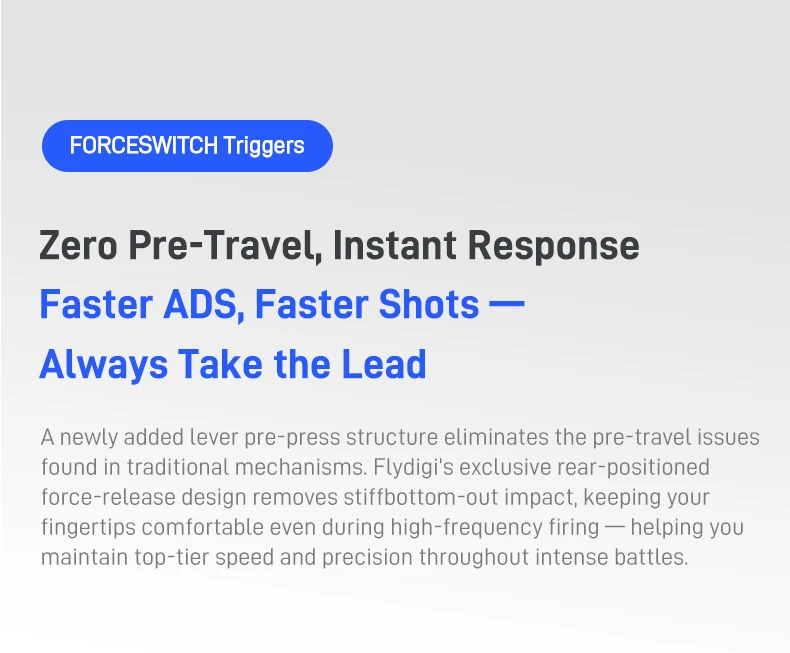 FORCESWITCH Triggers

Zero Pre-Travel, Instant Response

Faster ADS, Faster Shots —
Always Take the Lead

A newly added lever pre-press structure eliminates the pre-travel issues found in traditional mechanisms. Flydigi's exclusive rear-positioned force-release design removes stiffbottom-out impact, keeping your fingertips comfortable even during high-frequency firing — helping you maintain top-tier speed and precision throughout intense battles.